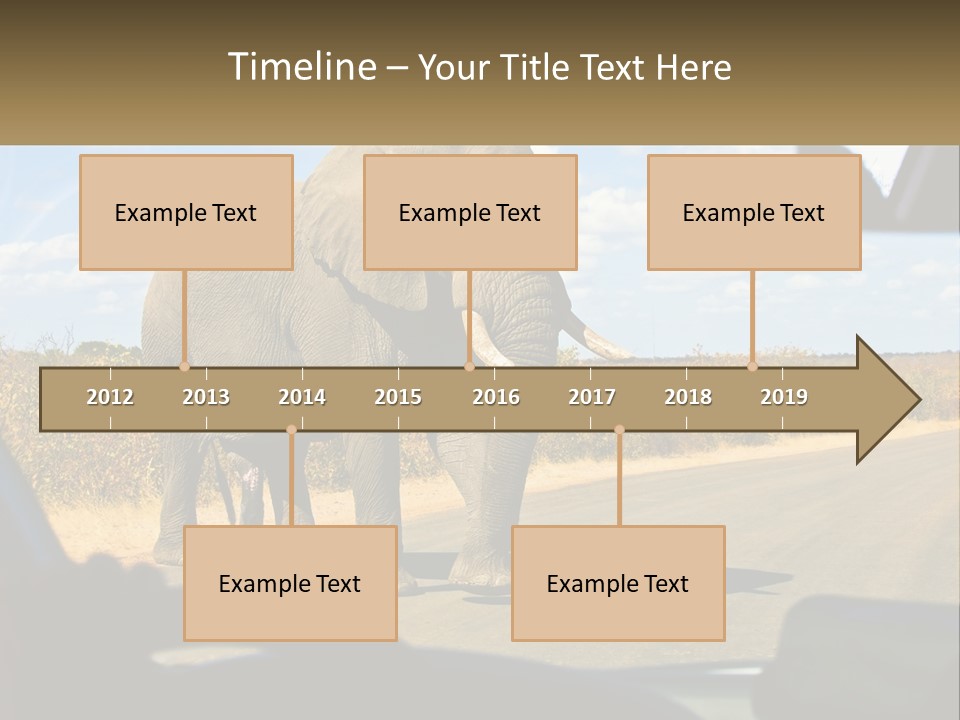 Timeline – Your Title Text Here

Example Text

Example Text

Example Text

2012 2013 2014 2015 2016 2017 2018 2019

Example Text

Example Text